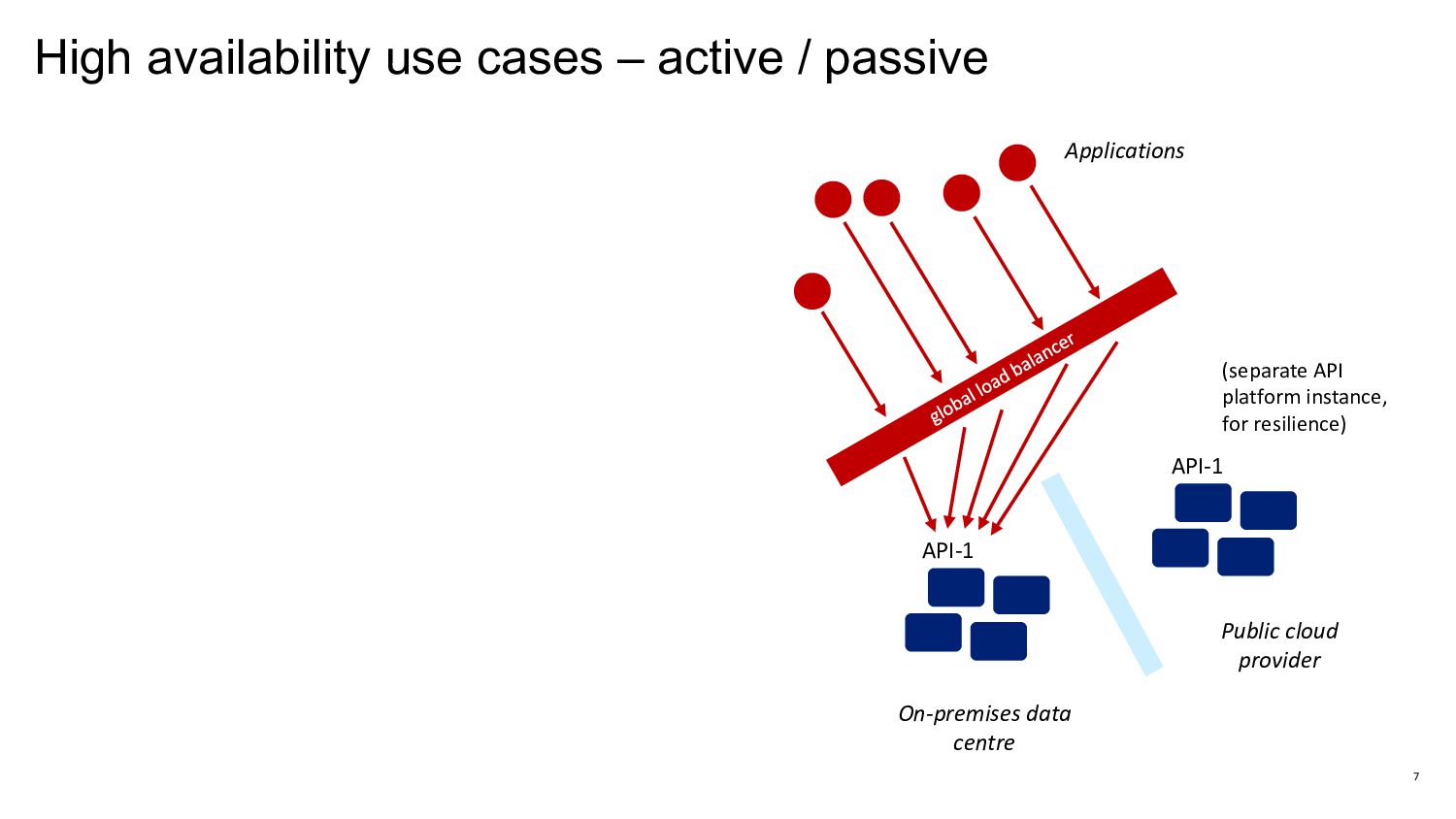 High availability use cases – active / passive

Applications

global load balancer

(separate API platform instance, for resilience)

API-1

API-1

Public cloud provider

On-premises data centre

7